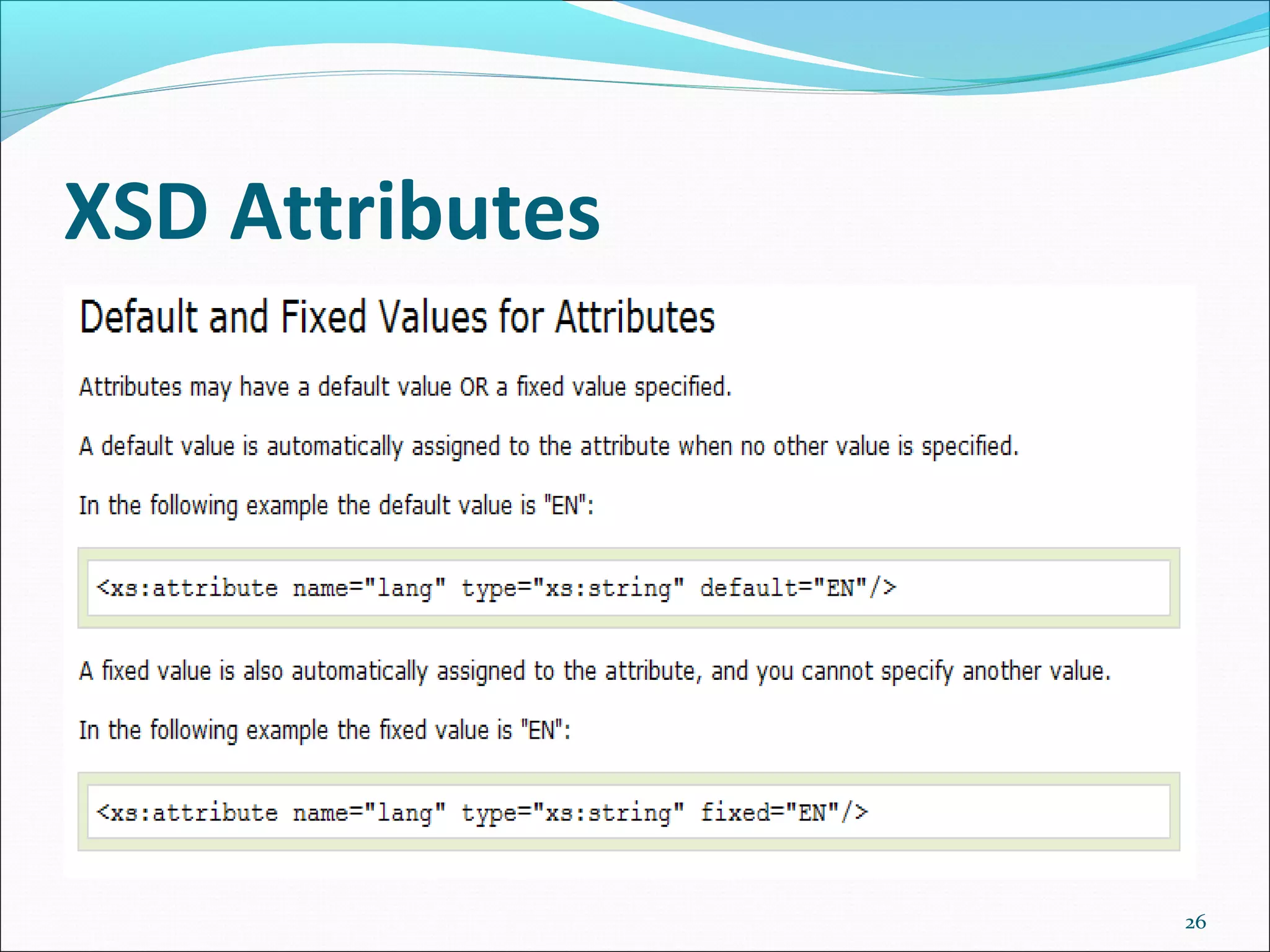 XSD Attributes

Default and Fixed Values for Attributes

Attributes may have a default value OR a fixed value specified.

A default value is automatically assigned to the attribute when no other value is specified.

In the following example the default value is "EN":

<xs:attribute name="lang" type="xs:string" default="EN"/>

A fixed value is also automatically assigned to the attribute, and you cannot specify another value.

In the following example the fixed value is "EN":

<xs:attribute name="lang" type="xs:string" fixed="EN"/>

26